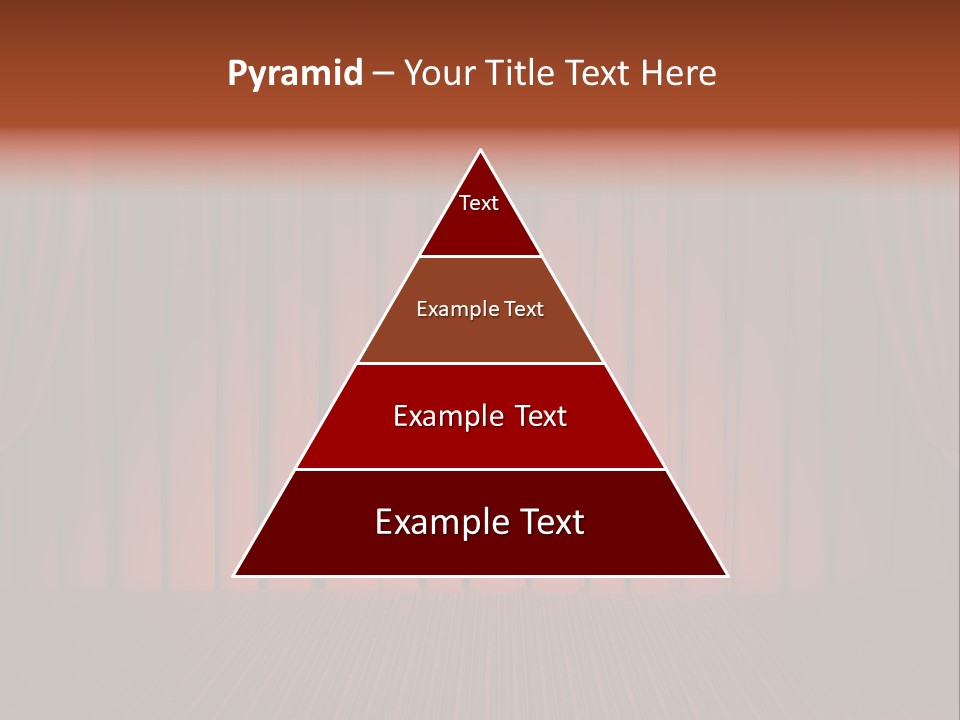 Pyramid – Your Title Text Here

Text

Example Text

Example Text

Example Text